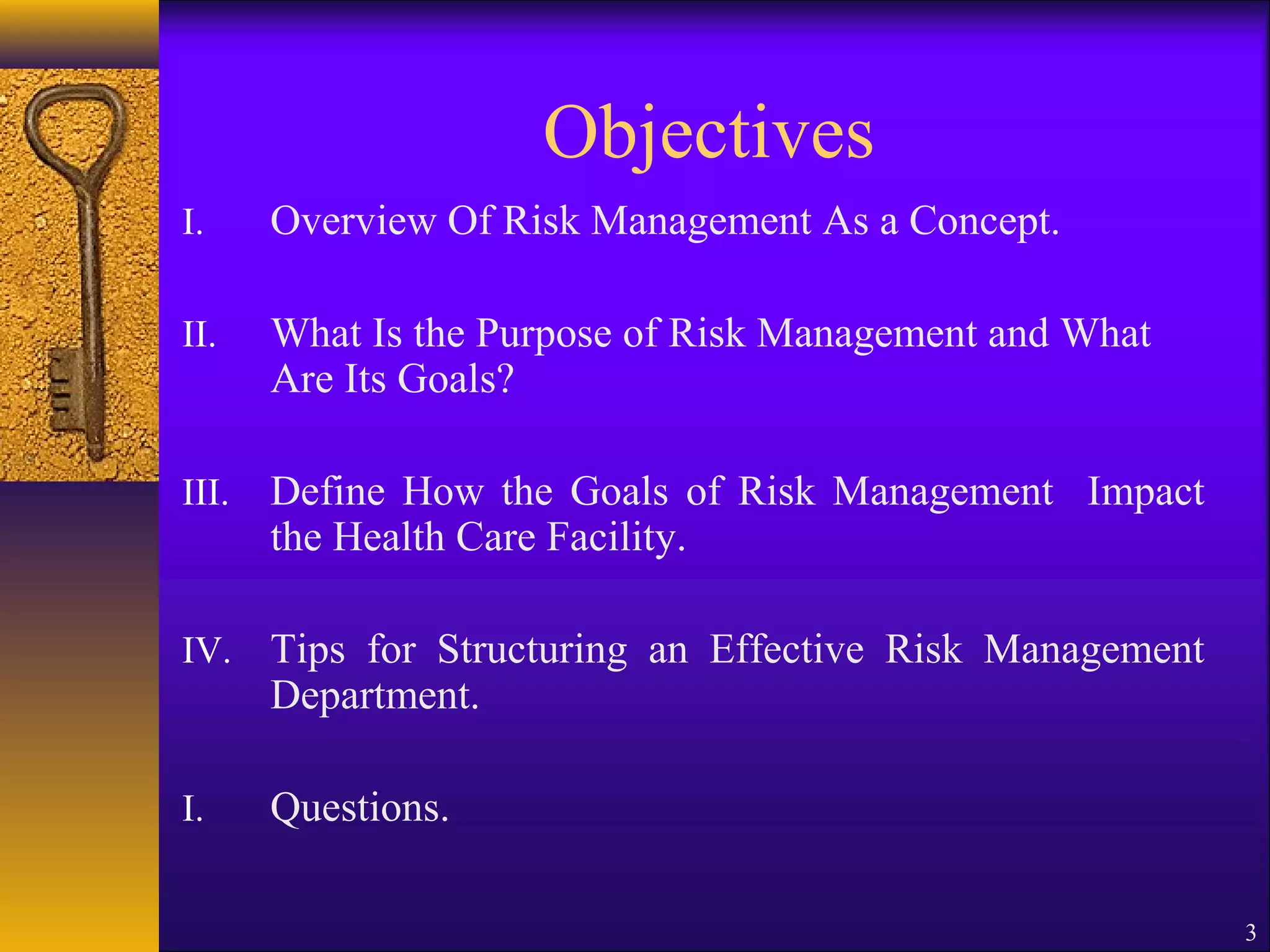 Objectives

I. Overview Of Risk Management As a Concept.

II. What Is the Purpose of Risk Management and What Are Its Goals?

III. Define How the Goals of Risk Management Impact the Health Care Facility.

IV. Tips for Structuring an Effective Risk Management Department.

I. Questions.

3